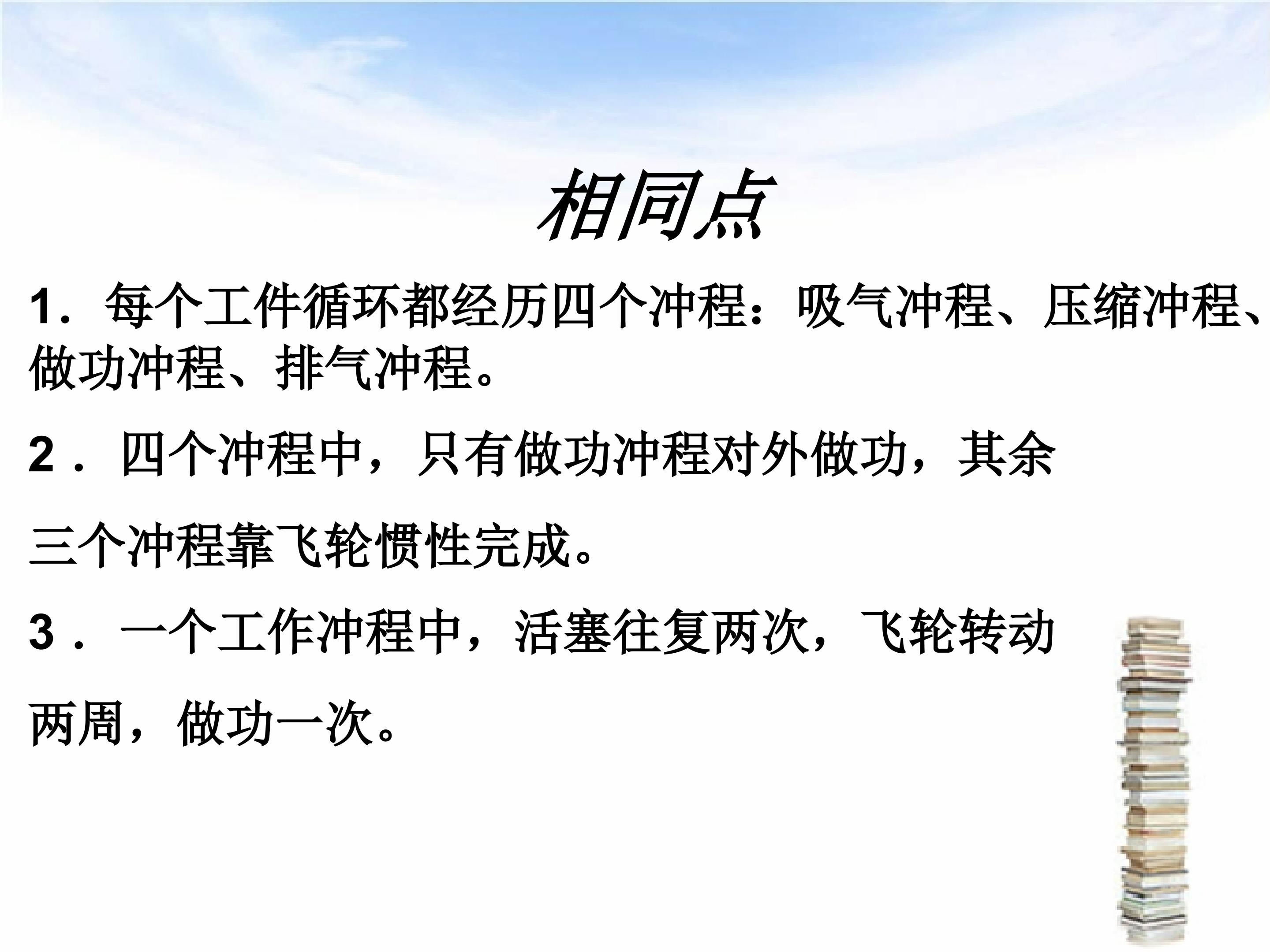 相同点

1．每个工件循环都经历四个冲程：吸气冲程、压缩冲程、做功冲程、排气冲程。

2．四个冲程中，只有做功冲程对外做功，其余三个冲程靠飞轮惯性完成。

3．一个工作冲程中，活塞往复两次，飞轮转动两周，做功一次。